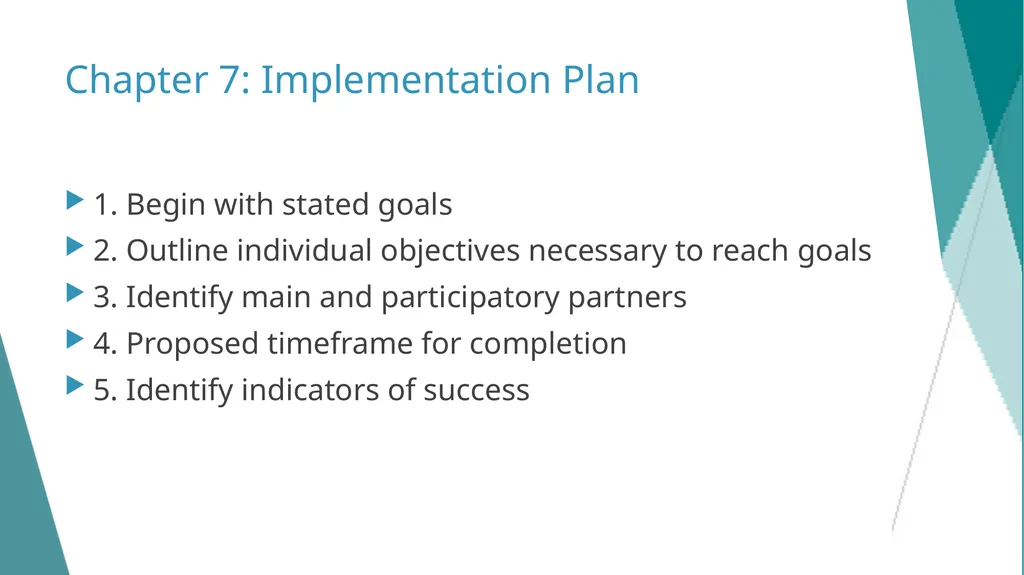 Chapter 7: Implementation Plan

1. Begin with stated goals
2. Outline individual objectives necessary to reach goals
3. Identify main and participatory partners
4. Proposed timeframe for completion
5. Identify indicators of success